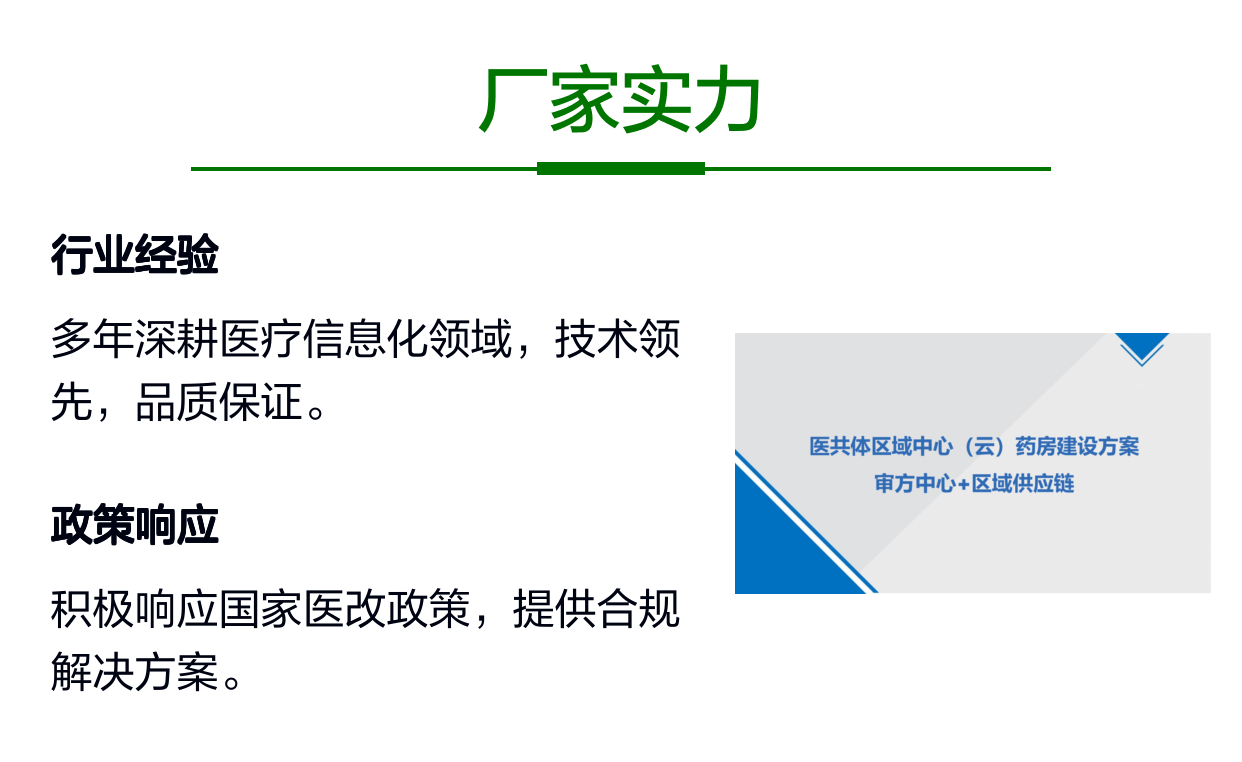 厂家实力

行业经验

多年深耕医疗信息化领域，技术领先，品质保证。

政策响应

积极响应国家医改政策，提供合规解决方案。

医共体区域中心（云）药房建设方案
审方中心+区域供应链